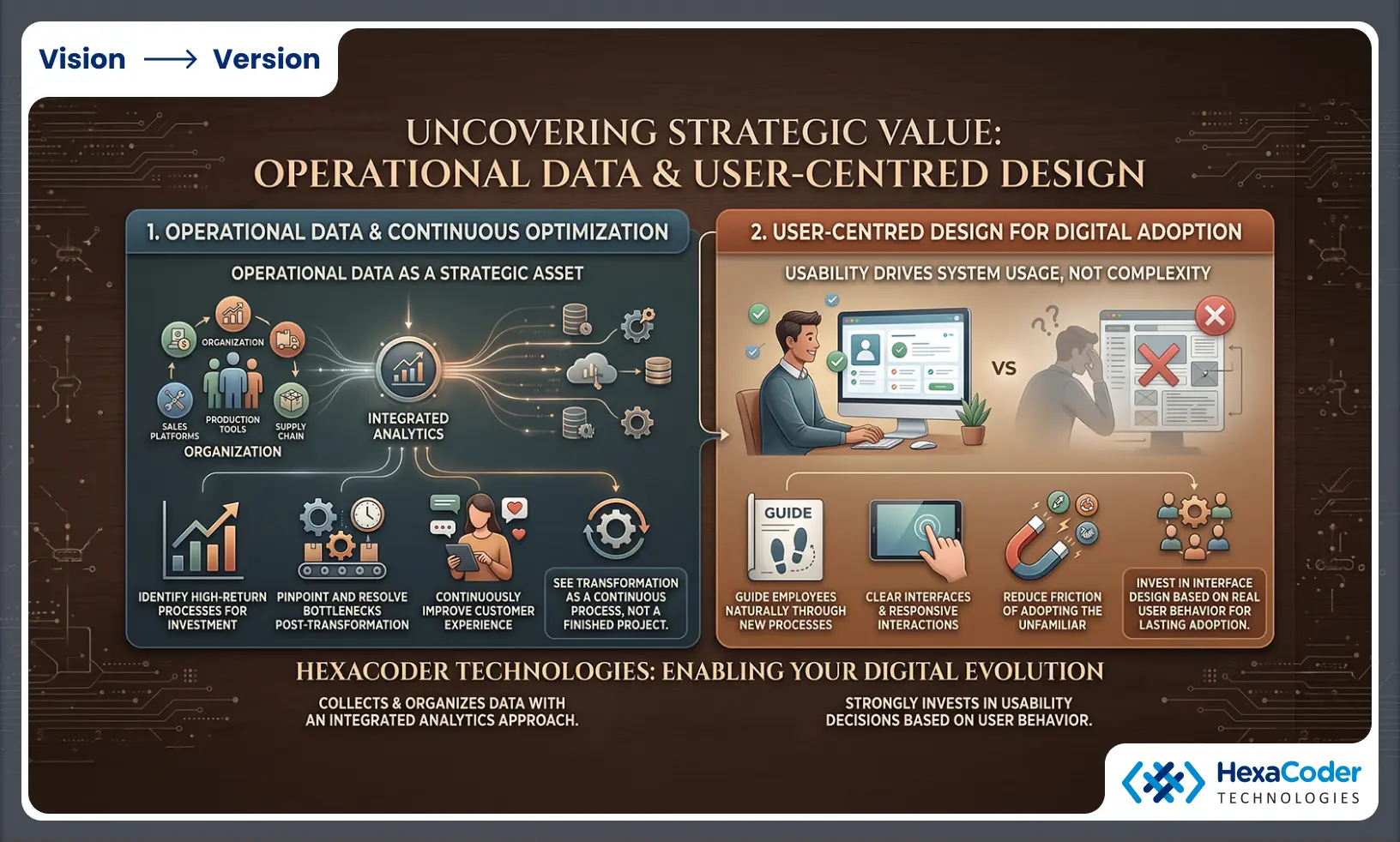 Vision ⟶ Version

UNCOVERING STRATEGIC VALUE:
OPERATIONAL DATA & USER-CENTRED DESIGN

1. OPERATIONAL DATA & CONTINUOUS OPTIMIZATION

OPERATIONAL DATA AS A STRATEGIC ASSET

ORGANIZATION
SALES PLATFORMS
PRODUCTION TOOLS
SUPPLY CHAIN
ORGANIZATION

INTEGRATED ANALYTICS

IDENTIFY HIGH-RETURN PROCESSES FOR INVESTMENT

PINPOINT AND RESOLVE BOTTLENECKS POST-TRANSFORMATION

CONTINUOUSLY IMPROVE CUSTOMER EXPERIENCE

SEE TRANSFORMATION AS A CONTINUOUS PROCESS, NOT A FINISHED PROJECT.

2. USER-CENTRED DESIGN FOR DIGITAL ADOPTION

USABILITY DRIVES SYSTEM USAGE, NOT COMPLEXITY

VS

GUIDE

GUIDE EMPLOYEES NATURALLY THROUGH NEW PROCESSES

CLEAR INTERFACES & RESPONSIVE INTERACTIONS

REDUCE FRICTION OF ADOPTING THE UNFAMILIAR

INVEST IN INTERFACE DESIGN BASED ON REAL USER BEHAVIOR FOR LASTING ADOPTION.

HEXACODER TECHNOLOGIES: ENABLING YOUR DIGITAL EVOLUTION

COLLECTS & ORGANIZES DATA WITH AN INTEGRATED ANALYTICS APPROACH.

STRONGLY INVESTS IN USABILITY DECISIONS BASED ON USER BEHAVIOR.

HexaCoder
TECHNOLOGIES